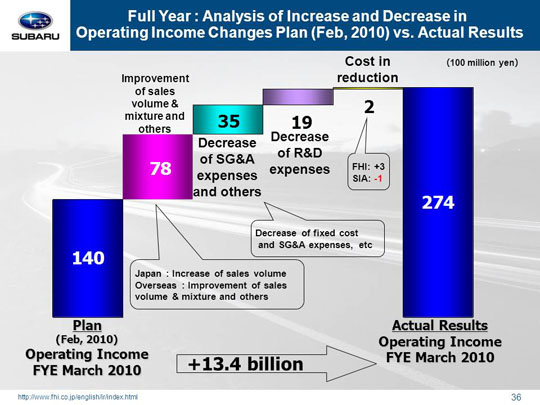 SUBARU

Full Year : Analysis of Increase and Decrease in Operating Income Changes Plan (Feb, 2010) vs. Actual Results

(100 million yen)

Improvement of sales volume & mixture and others

78

35

Decrease of SG&A expenses and others

19

Decrease of R&D expenses

Cost in reduction

2

FHI: +3
SIA: -1

274

140

Decrease of fixed cost and SG&A expenses, etc

Japan : Increase of sales volume
Overseas : Improvement of sales volume & mixture and others

Plan
(Feb, 2010)
Operating Income
FYE March 2010

+13.4 billion

Actual Results
Operating Income
FYE March 2010

http://www.fhi.co.jp/english/ir/index.html

36